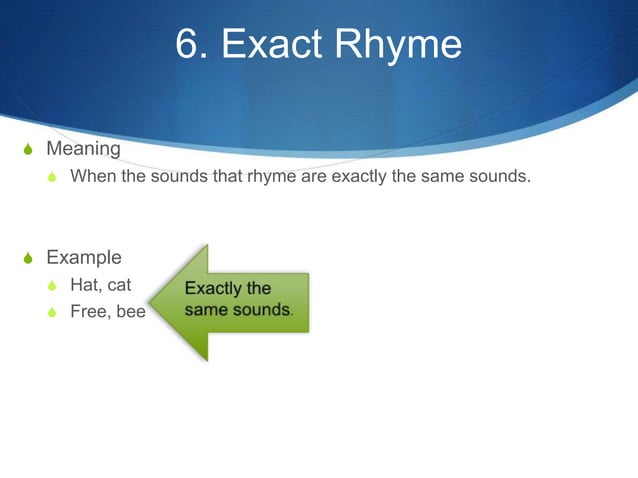 6. Exact Rhyme

Meaning
When the sounds that rhyme are exactly the same sounds.

Example
Hat, cat
Free, bee

Exactly the same sounds.